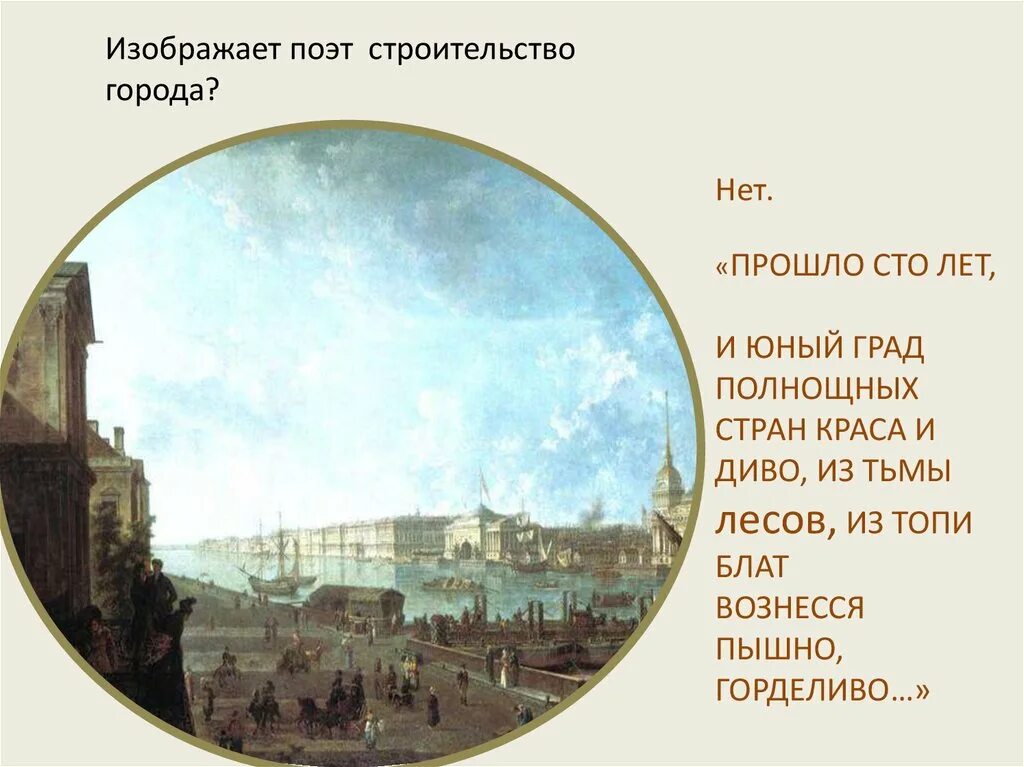 Изображает поэт строительство города?

Нет.

«ПРОШЛО СТО ЛЕТ,

И ЮНЫЙ ГРАД ПОЛНОЩНЫХ СТРАН КРАСА И ДИВО, ИЗ ТЬМЫ лесов, ИЗ ТОПИ БЛАТ ВОЗНЕССЯ ПЫШНО, ГОРДЕЛИВО…»